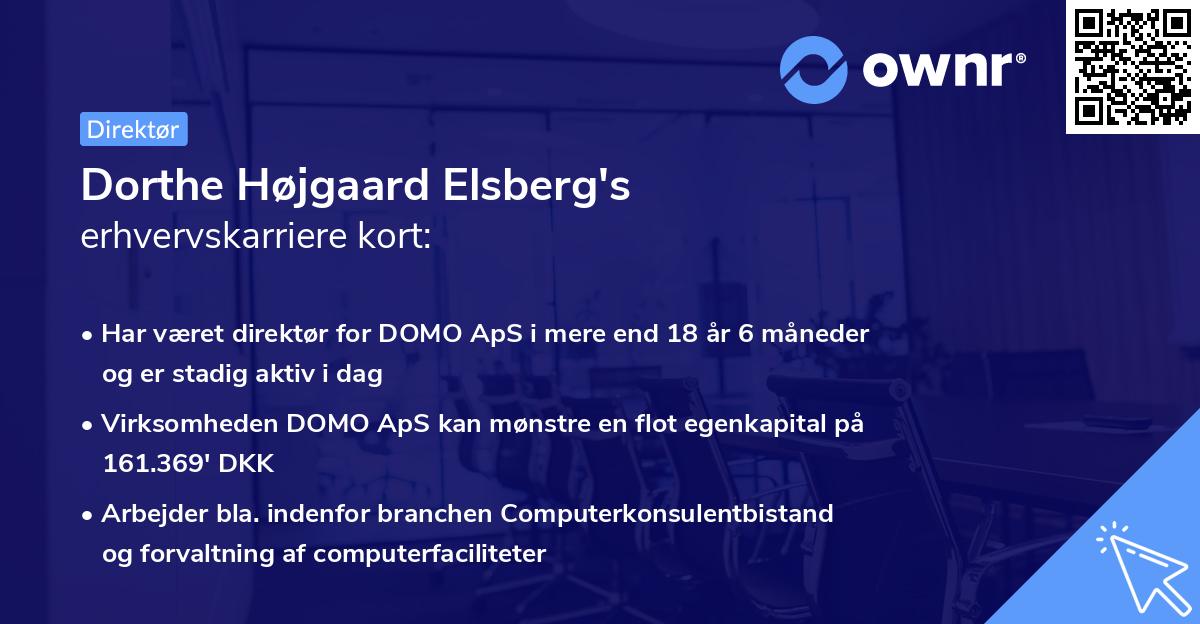 ownr®

Direktør

Dorthe Højgaard Elsberg's
erhvervskarriere kort:

• Har været direktør for DOMO ApS i mere end 18 år 6 måneder og er stadig aktiv i dag

• Virksomheden DOMO ApS kan mønstre en flot egenkapital på 161.369' DKK

• Arbejder bla. indenfor branchen Computerkonsulentbistand og forvaltning af computerfaciliteter